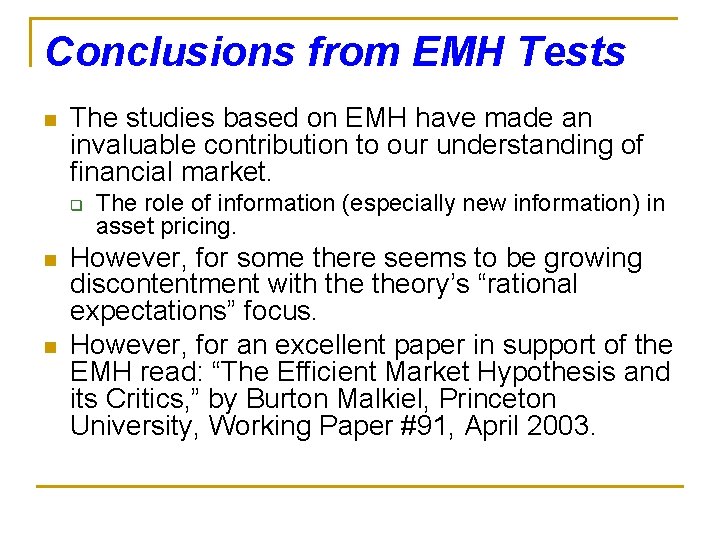 Conclusions from EMH Tests

The studies based on EMH have made an invaluable contribution to our understanding of financial market.

The role of information (especially new information) in asset pricing.

However, for some there seems to be growing discontentment with the theory's "rational expectations" focus.

However, for an excellent paper in support of the EMH read: "The Efficient Market Hypothesis and its Critics," by Burton Malkiel, Princeton University, Working Paper #91, April 2003.